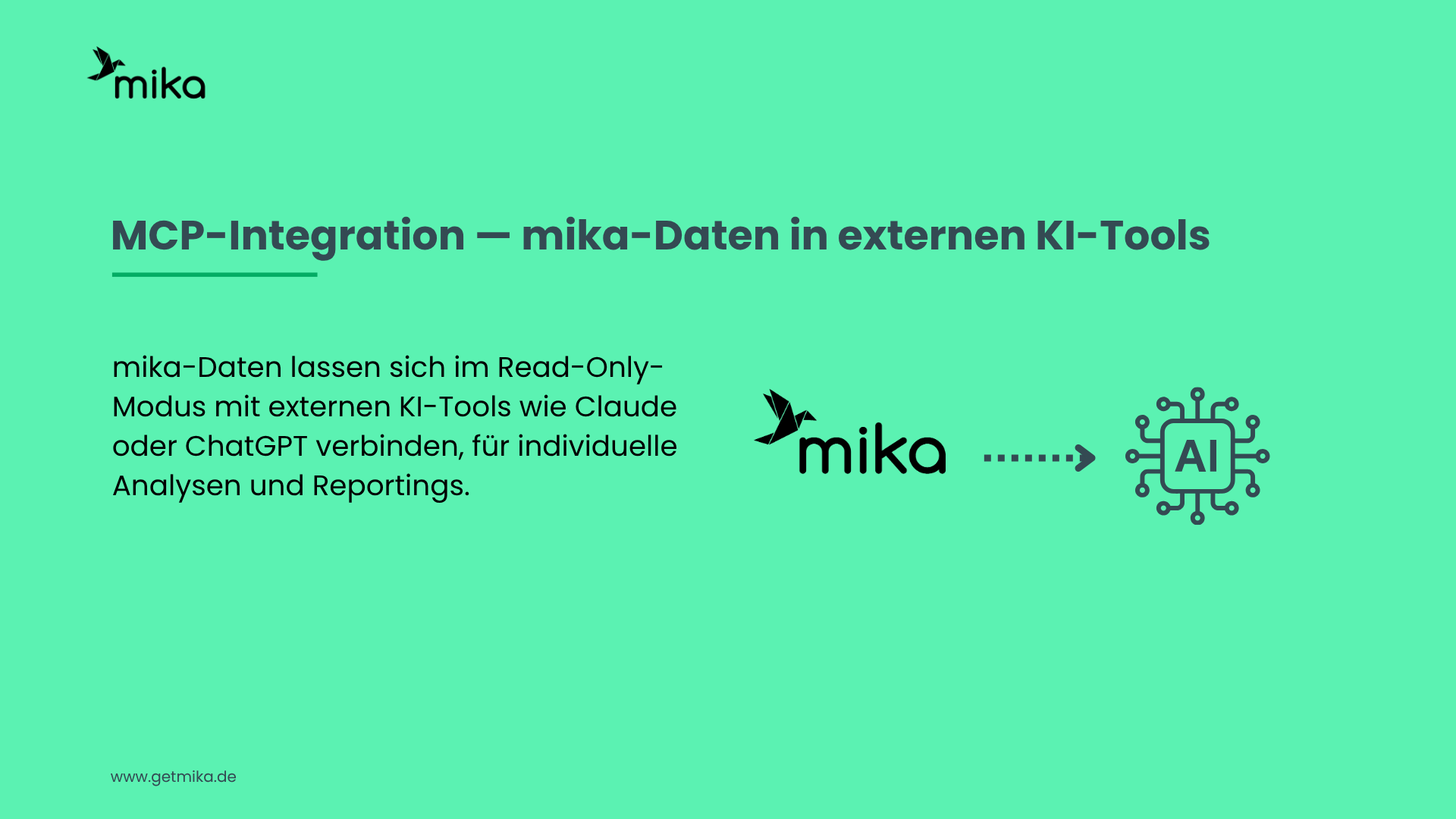 mika

MCP-Integration — mika-Daten in externen KI-Tools

mika-Daten lassen sich im Read-Only-Modus mit externen KI-Tools wie Claude oder ChatGPT verbinden, für individuelle Analysen und Reportings.

mika

AI

www.getmika.de